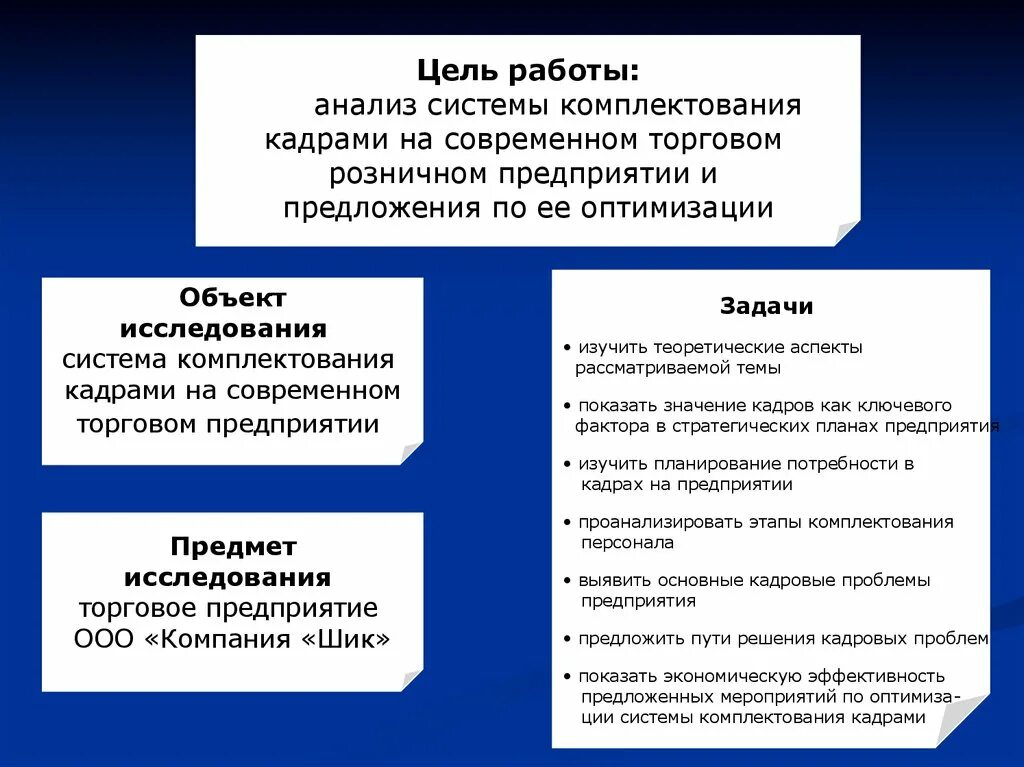 Цель работы:
анализ системы комплектования кадрами на современном торговом розничном предприятии и предложения по ее оптимизации

Объект исследования
система комплектования кадрами на современном торговом предприятии

Предмет исследования
торговое предприятие ООО «Компания «Шик»

Задачи

• изучить теоретические аспекты рассматриваемой темы

• показать значение кадров как ключевого фактора в стратегических планах предприятия

• изучить планирование потребности в кадрах на предприятии

• проанализировать этапы комплектования персонала

• выявить основные кадровые проблемы предприятия

• предложить пути решения кадровых проблем

• показать экономическую эффективность предложенных мероприятий по оптимизации системы комплектования кадрами